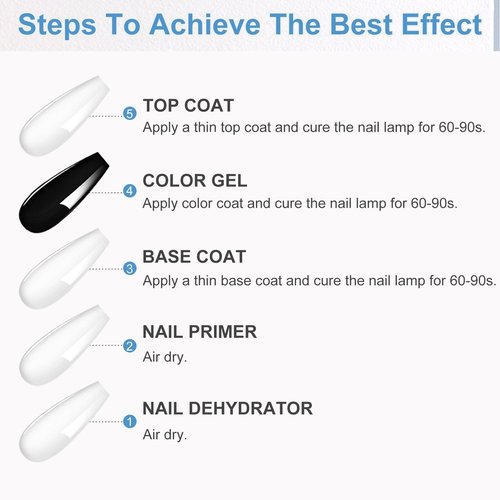 Steps To Achieve The Best Effect

5 TOP COAT
Apply a thin top coat and cure the nail lamp for 60-90s.

4 COLOR GEL
Apply color coat and cure the nail lamp for 60-90s.

3 BASE COAT
Apply a thin base coat and cure the nail lamp for 60-90s.

2 NAIL PRIMER
Air dry.

1 NAIL DEHYDRATOR
Air dry.